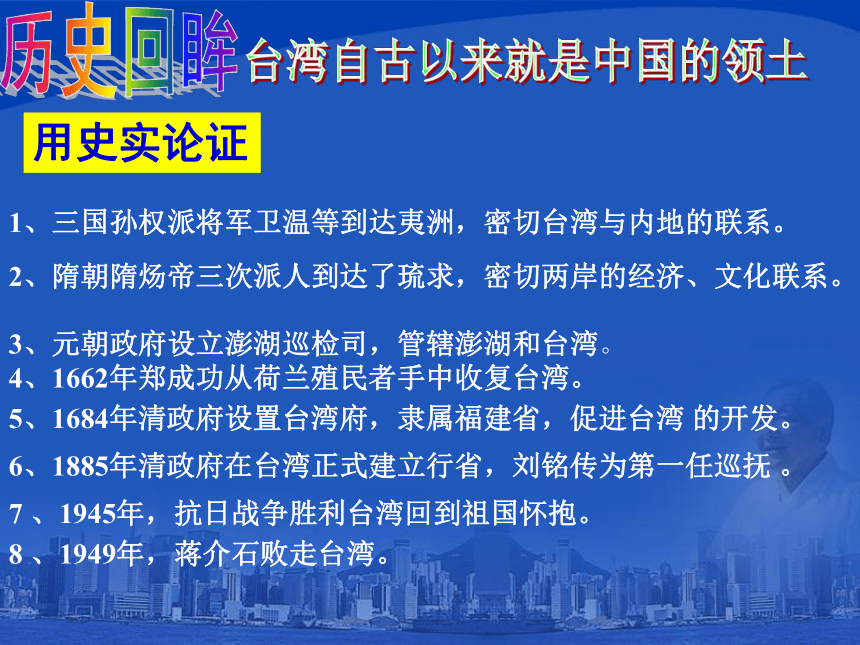 历史回眸 台湾自古以来就是中国的领土

用史实论证

1、三国孙权派将军卫温等到达夷洲，密切台湾与内地的联系。

2、隋朝隋炀帝三次派人到达了琉求，密切两岸的经济、文化联系。

3、元朝政府设立澎湖巡检司，管辖澎湖和台湾。
4、1662年郑成功从荷兰殖民者手中收复台湾。
5、1684年清政府设置台湾府，隶属福建省，促进台湾 的开发。
6、1885年清政府在台湾正式建立行省，刘铭传为第一任巡抚 。
7 、1945年，抗日战争胜利台湾回到祖国怀抱。
8 、1949年，蒋介石败走台湾。